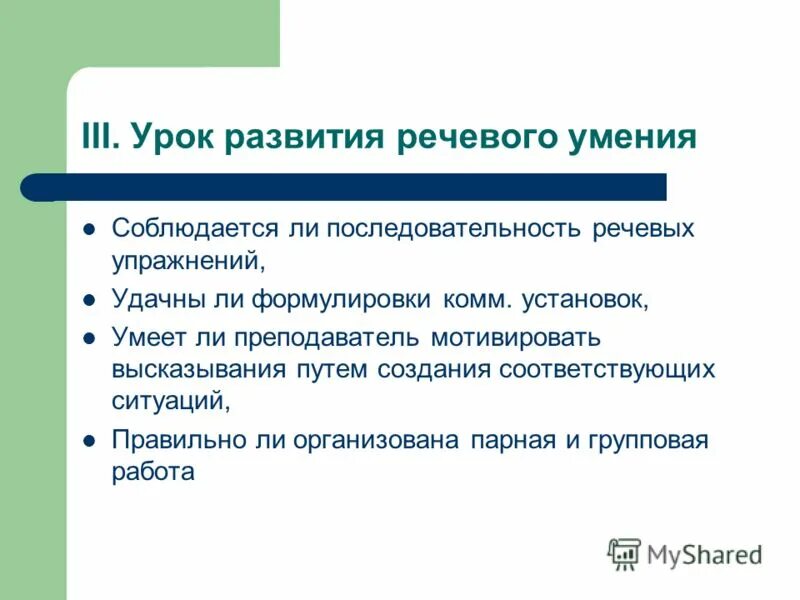 III. Урок развития речевого умения

- Соблюдается ли последовательность речевых упражнений,
- Удачны ли формулировки комм. установок,
- Умеет ли преподаватель мотивировать высказывания путем создания соответствующих ситуаций,
- Правильно ли организована парная и групповая работа

MyShared